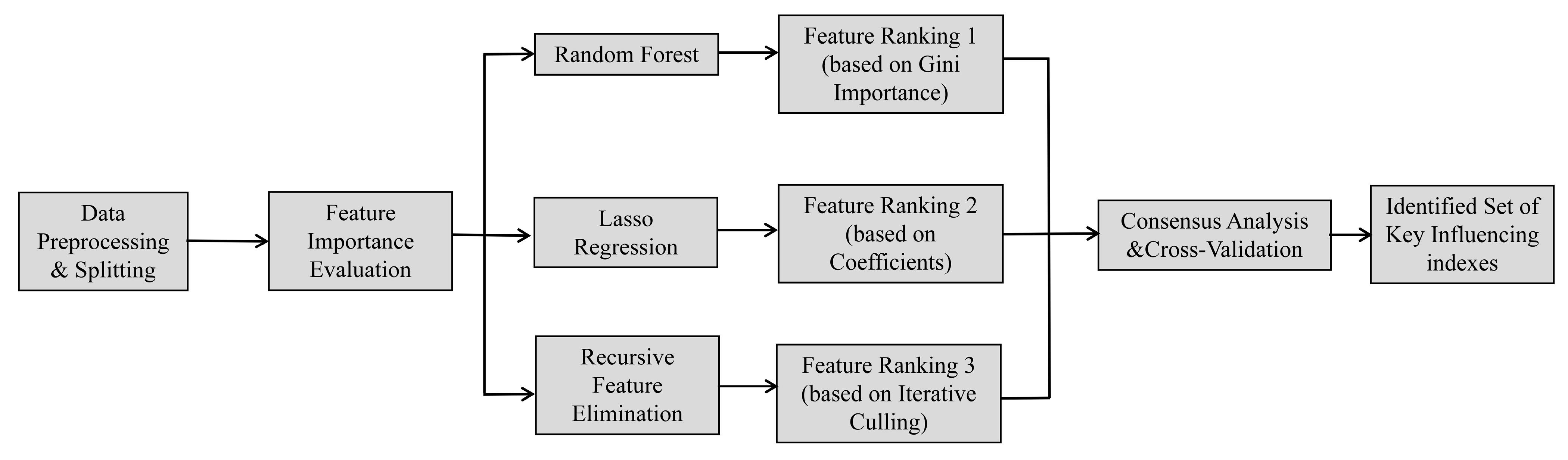 Data Preprocessing & Splitting

Feature Importance Evaluation

Random Forest

Lasso Regression

Recursive Feature Elimination

Feature Ranking 1 (based on Gini Importance)

Feature Ranking 2 (based on Coefficients)

Feature Ranking 3 (based on Iterative Culling)

Consensus Analysis &Cross-Validation

Identified Set of Key Influencing indexes